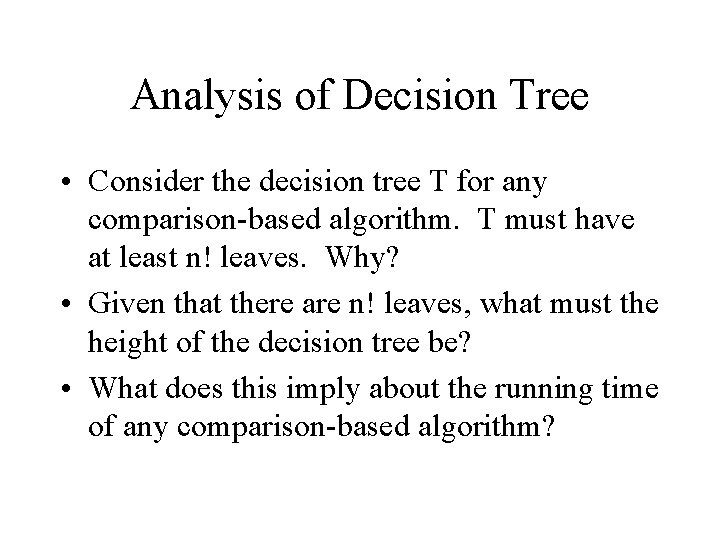 Analysis of Decision Tree

• Consider the decision tree T for any comparison-based algorithm. T must have at least n! leaves. Why?

• Given that there are n! leaves, what must the height of the decision tree be?

• What does this imply about the running time of any comparison-based algorithm?